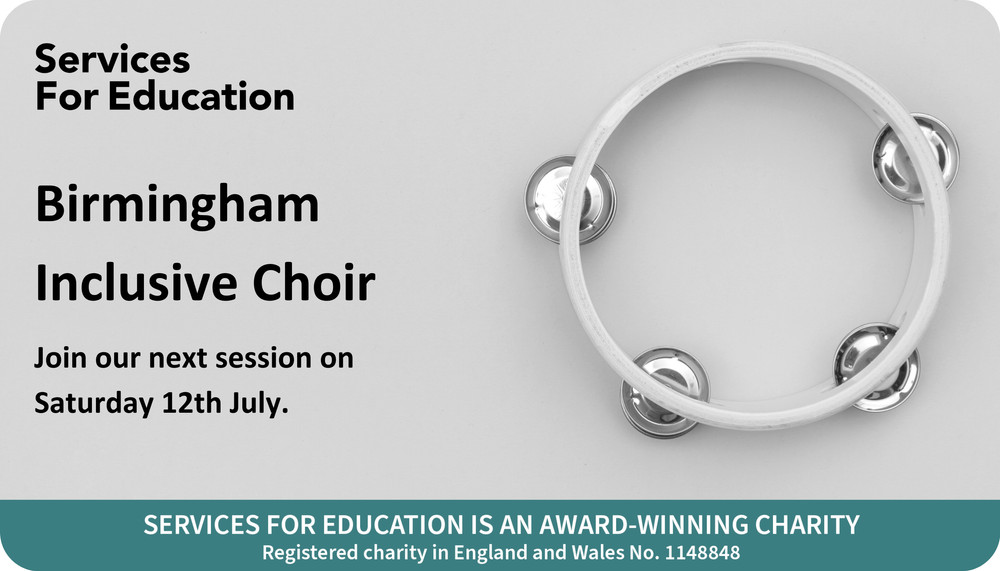 Services
For Education

Birmingham
Inclusive Choir

Join our next session on
Saturday 12th July.

SERVICES FOR EDUCATION IS AN AWARD-WINNING CHARITY
Registered charity in England and Wales No. 1148848